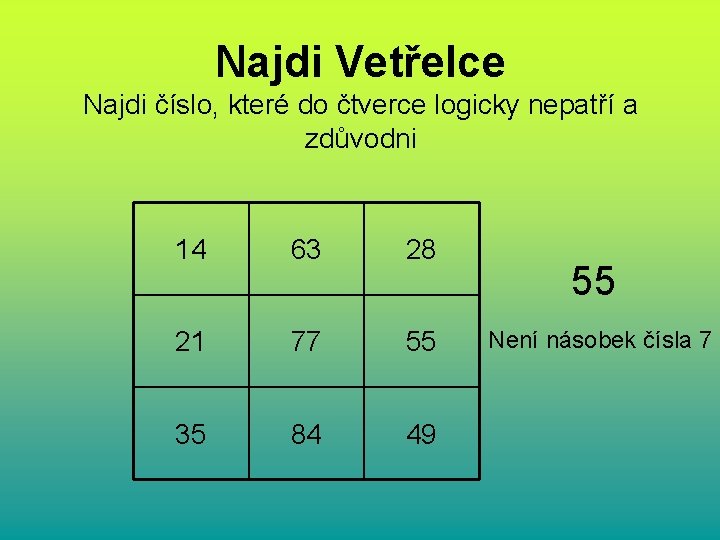 Najdi Vetřelce

Najdi číslo, které do čtverce logicky nepatří a zdůvodni

| 14 | 63 | 28 |
|---|---|---|
| 21 | 77 | 55 |
| 35 | 84 | 49 |

55

Není násobek čísla 7